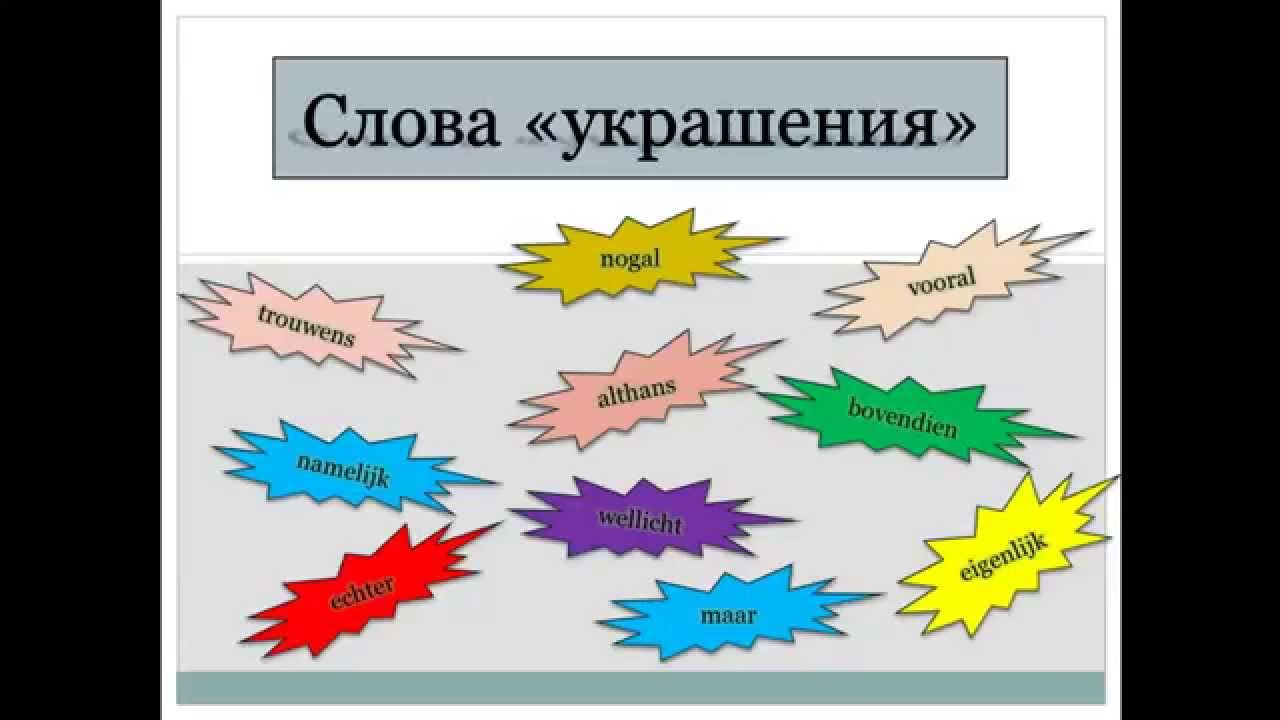 Слова «украшения»

nogal

vooral

trouwens

althans

bovendien

namelijk

wellicht

eigenlijk

echter

maar